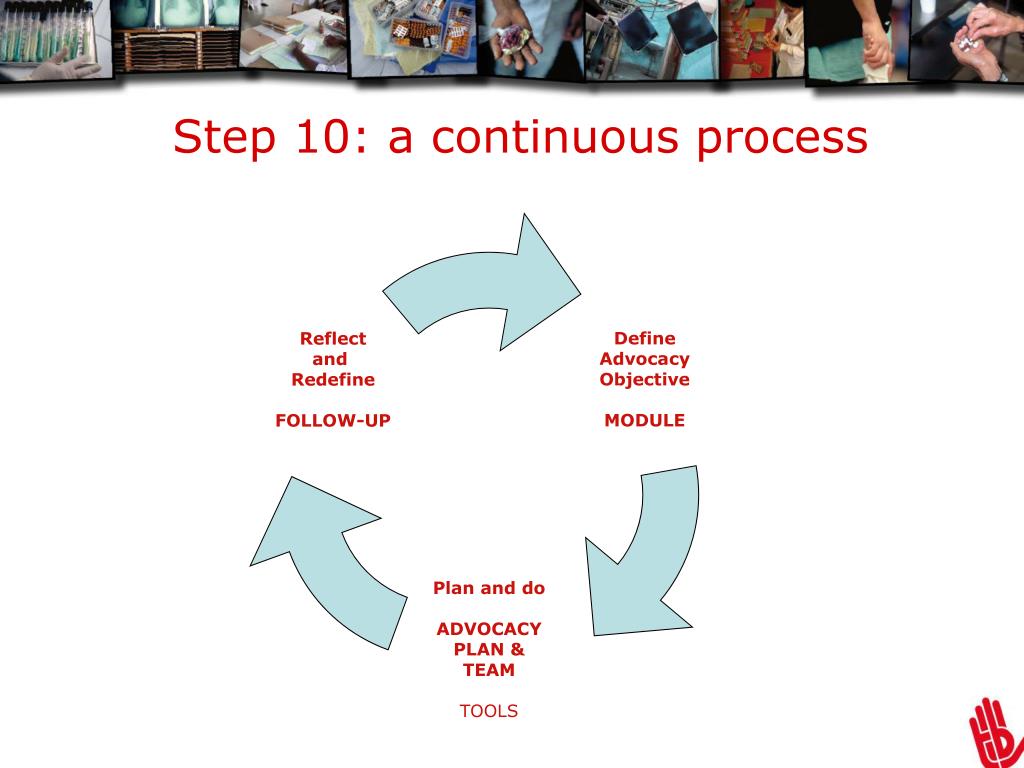 Step 10: a continuous process

Reflect
and
Redefine

FOLLOW-UP

Define
Advocacy
Objective

MODULE

Plan and do

ADVOCACY
PLAN &
TEAM

TOOLS